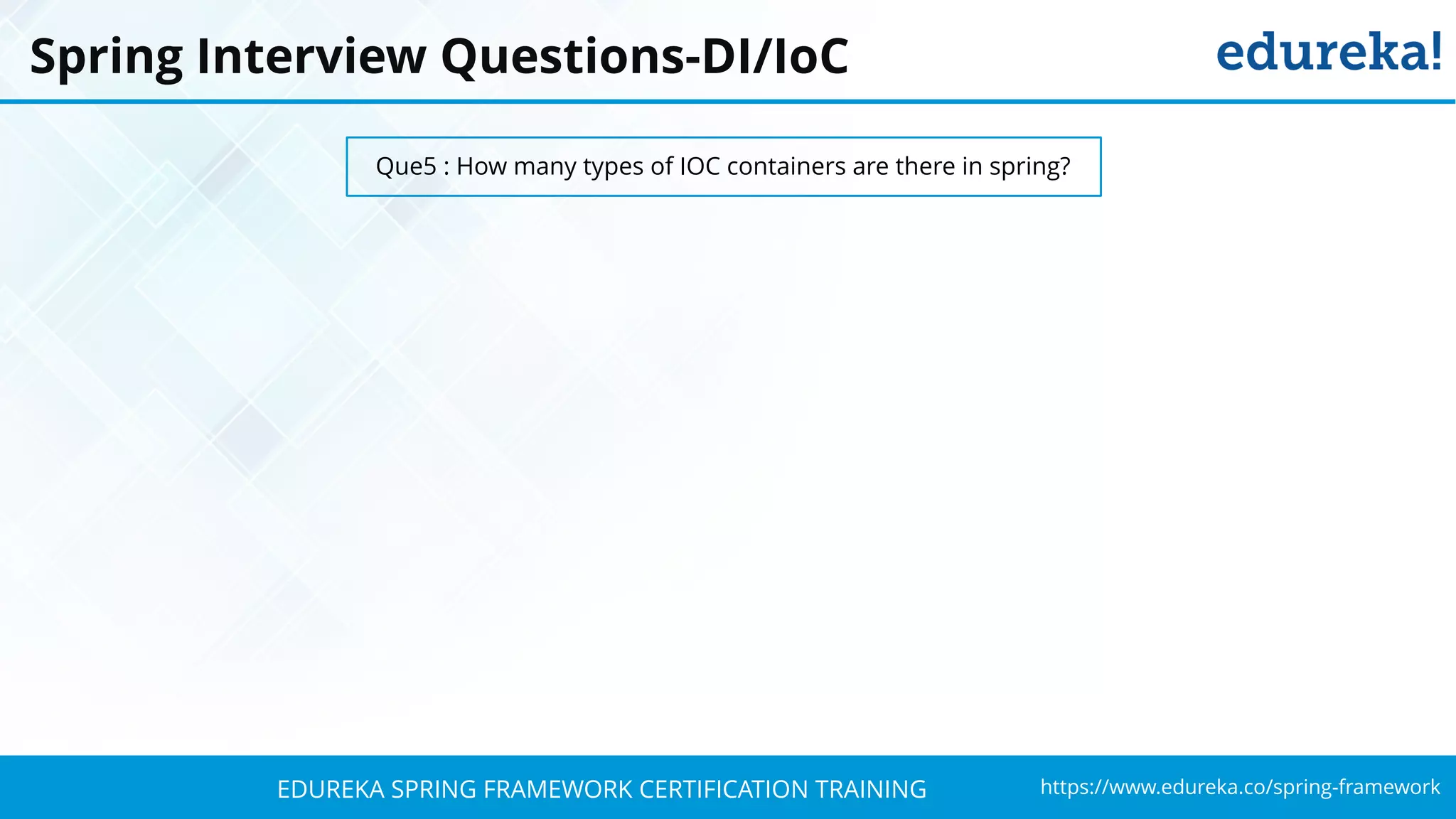 Spring Interview Questions-DI/IoC

edureka!

Que5 : How many types of IOC containers are there in spring?

EDUREKA SPRING FRAMEWORK CERTIFICATION TRAINING

https://www.edureka.co/spring-framework